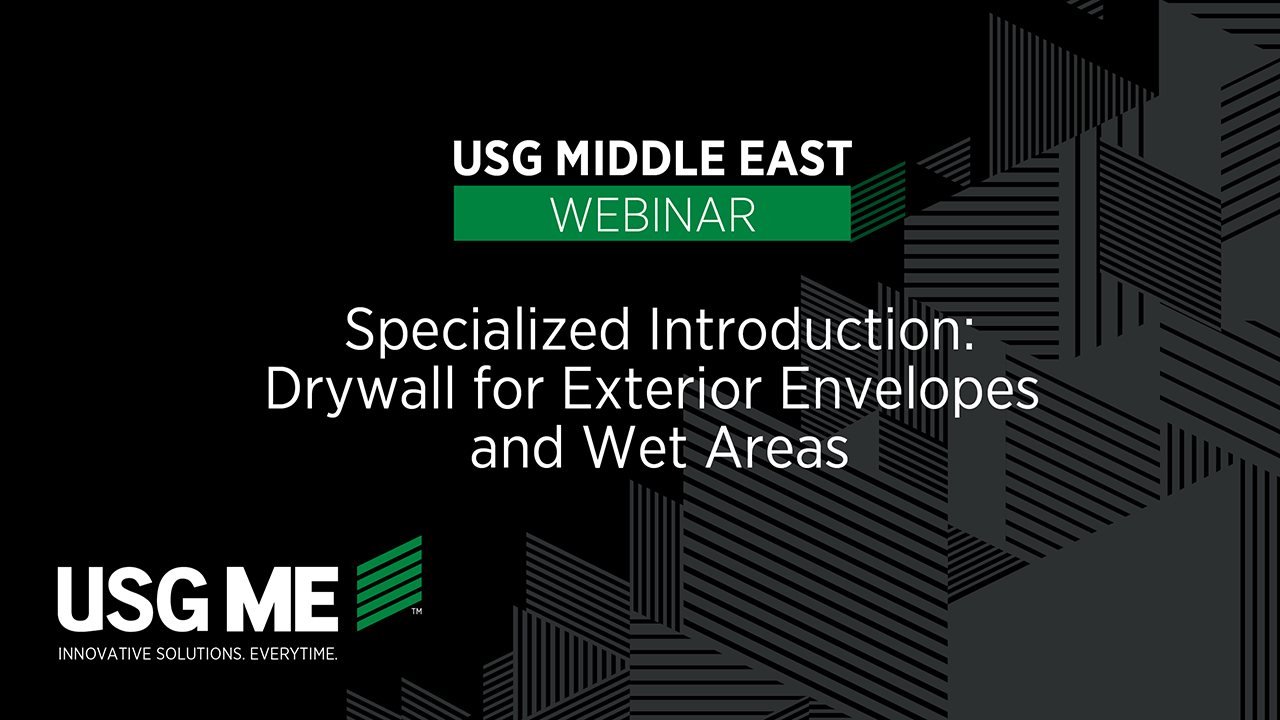 USG MIDDLE EAST
WEBINAR

Specialized Introduction: Drywall for Exterior Envelopes and Wet Areas

USG ME™
INNOVATIVE SOLUTIONS. EVERYTIME.